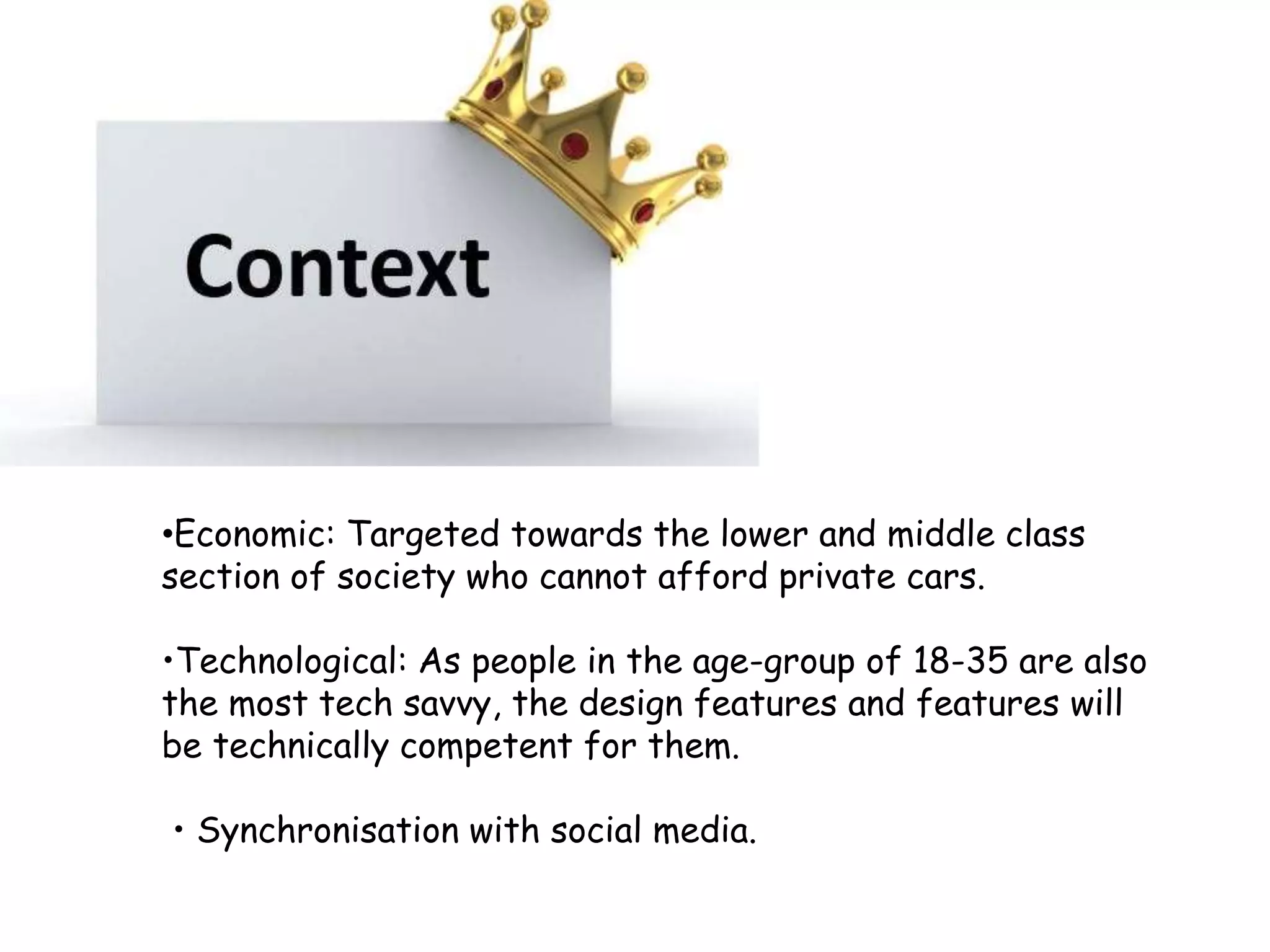 Context

•Economic: Targeted towards the lower and middle class section of society who cannot afford private cars.

•Technological: As people in the age-group of 18-35 are also the most tech savvy, the design features and features will be technically competent for them.

• Synchronisation with social media.